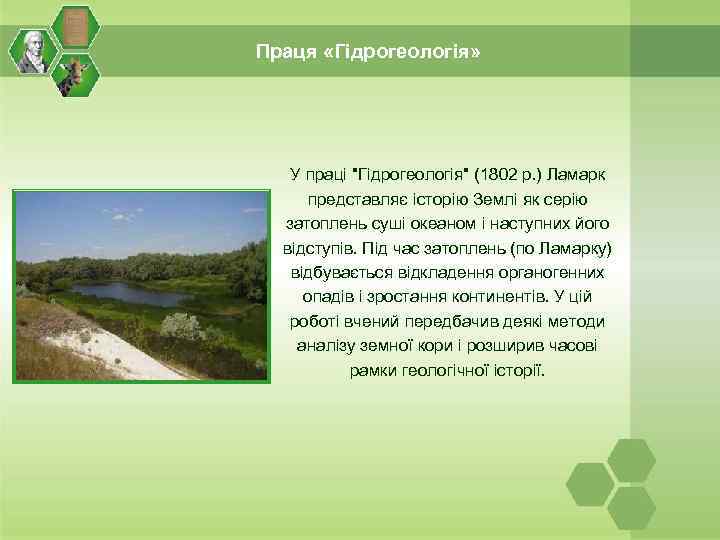 Праця «Гідрогеологія»

У праці "Гідрогеологія" (1802 р.) Ламарк представляє історію Землі як серію затоплень суші океаном і наступних його відступів. Під час затоплень (по Ламарку) відбувається відкладення органогенних опадів і зростання континентів. У цій роботі вчений передбачив деякі методи аналізу земної кори і розширив часові рамки геологічної історії.